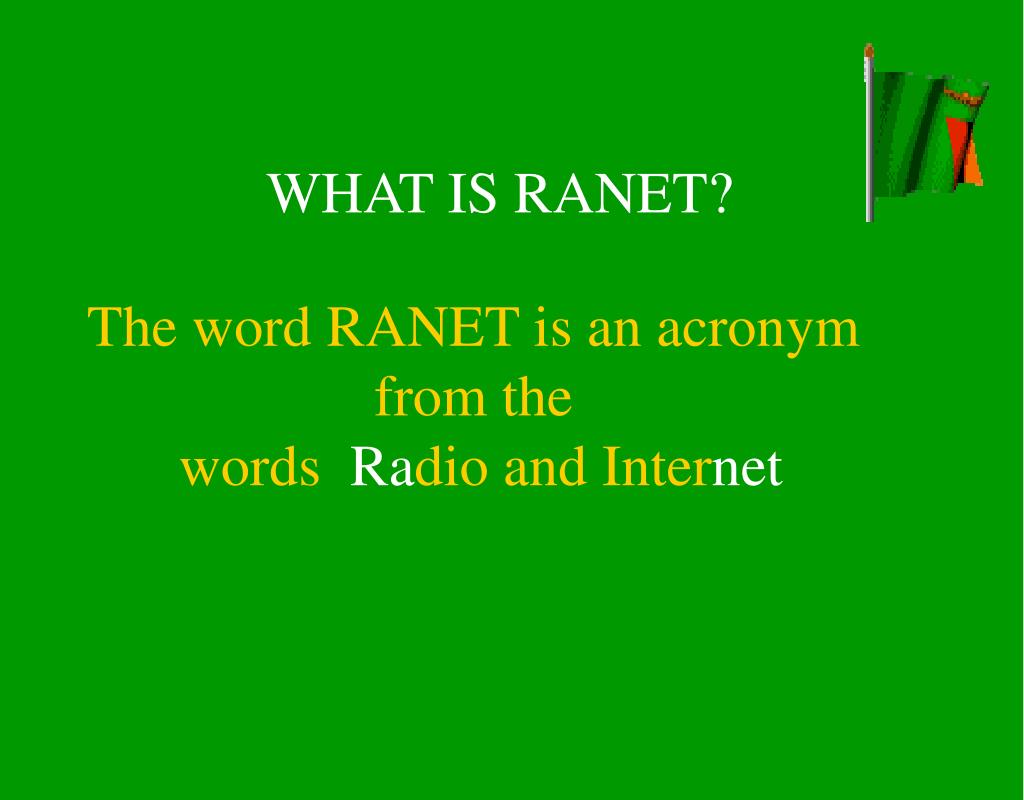 WHAT IS RANET?

The word RANET is an acronym from the words Radio and Internet